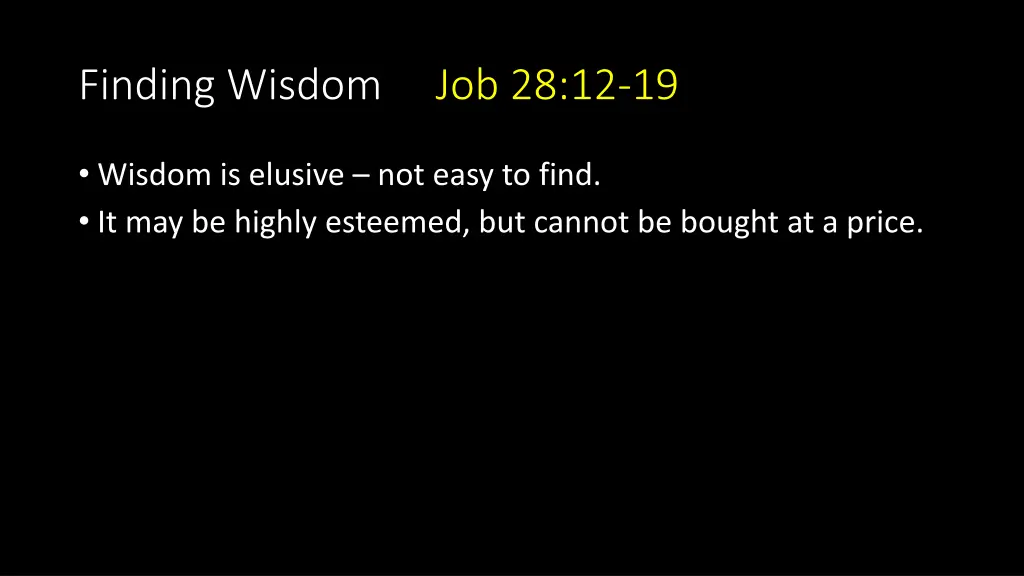 Finding Wisdom Job 28:12-19

• Wisdom is elusive – not easy to find.
• It may be highly esteemed, but cannot be bought at a price.